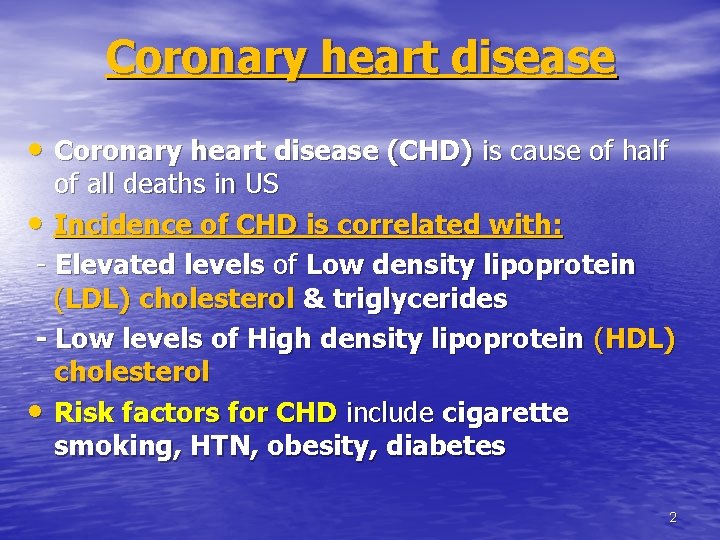 Coronary heart disease

• Coronary heart disease (CHD) is cause of half of all deaths in US

• Incidence of CHD is correlated with:

- Elevated levels of Low density lipoprotein (LDL) cholesterol & triglycerides

- Low levels of High density lipoprotein (HDL) cholesterol

• Risk factors for CHD include cigarette smoking, HTN, obesity, diabetes

2